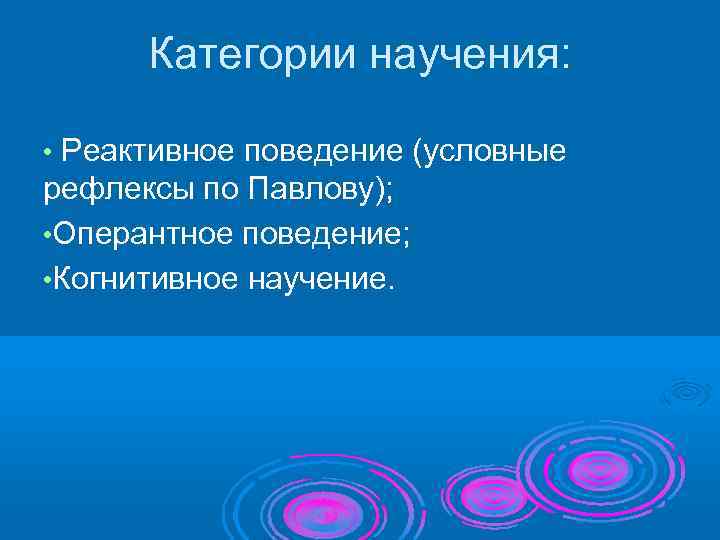 Категории научения:

• Реактивное поведение (условные рефлексы по Павлову);

•Оперантное поведение;

•Когнитивное научение.